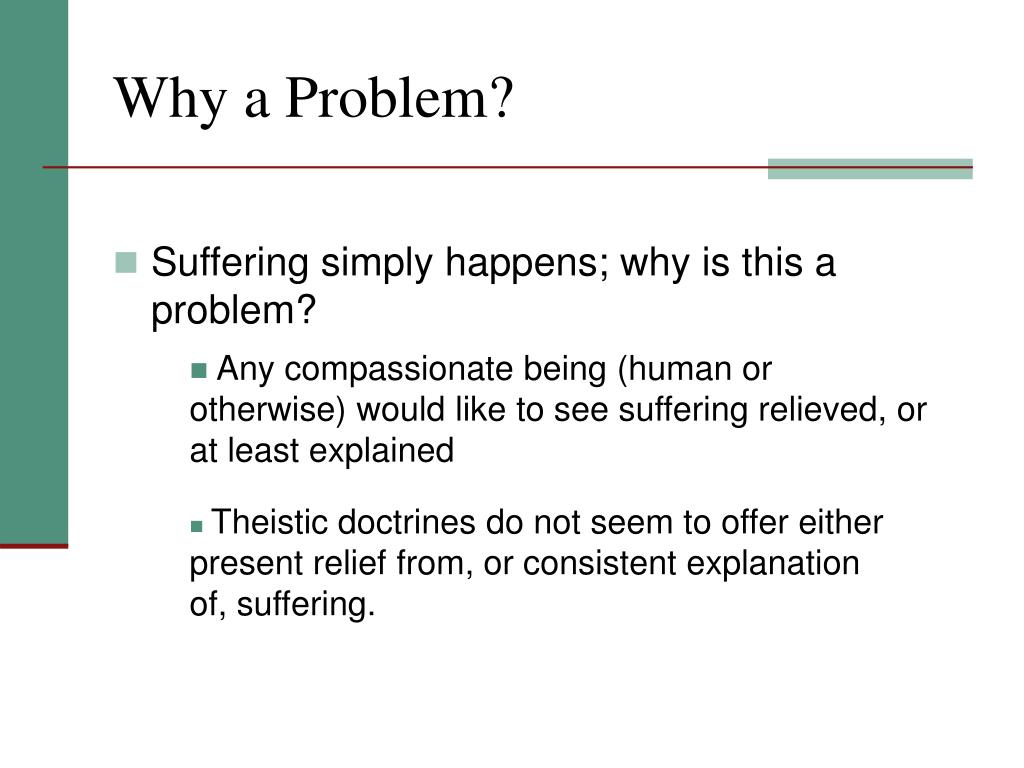 Why a Problem?

Suffering simply happens; why is this a problem?

Any compassionate being (human or otherwise) would like to see suffering relieved, or at least explained

Theistic doctrines do not seem to offer either present relief from, or consistent explanation of, suffering.